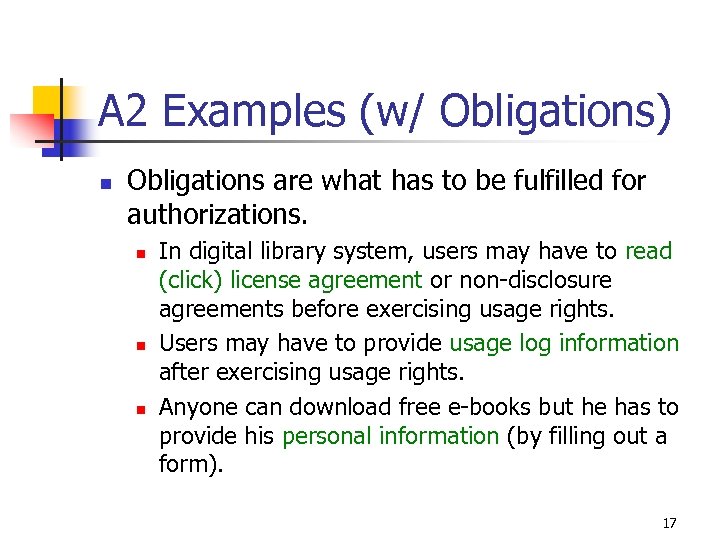 A2 Examples (w/ Obligations)

Obligations are what has to be fulfilled for authorizations.

In digital library system, users may have to read (click) license agreement or non-disclosure agreements before exercising usage rights.

Users may have to provide usage log information after exercising usage rights.

Anyone can download free e-books but he has to provide his personal information (by filling out a form).

17